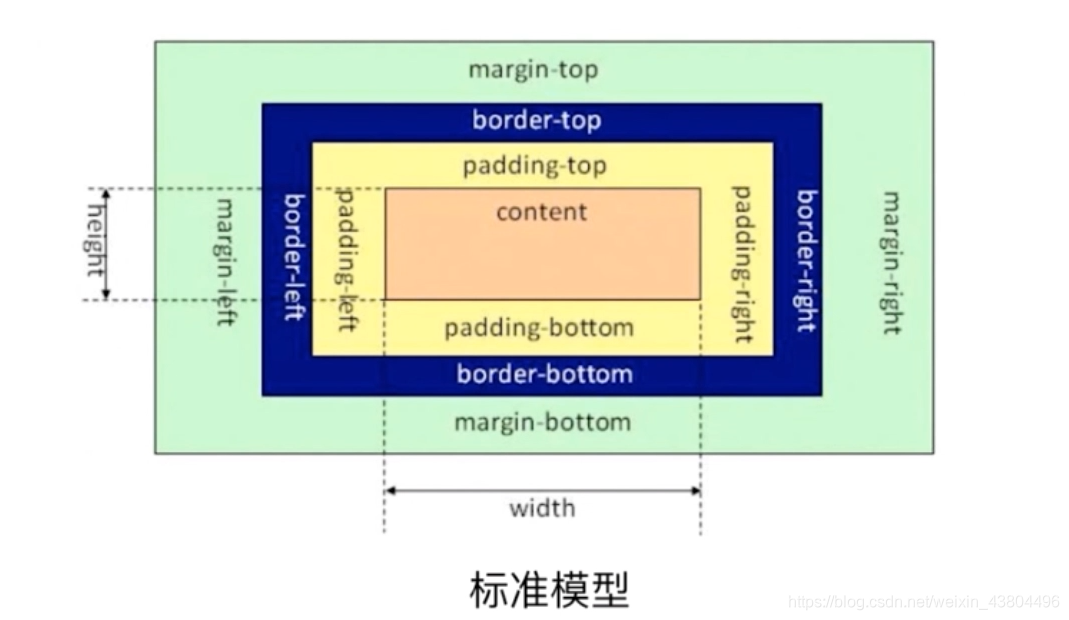 margin-top

border-top

padding-top

height

margin-left

border-left

padding-left

content

padding-right

border-right

margin-right

padding-bottom

border-bottom

margin-bottom

width

标准模型

https://blog.csdn.net/weixin_43804496